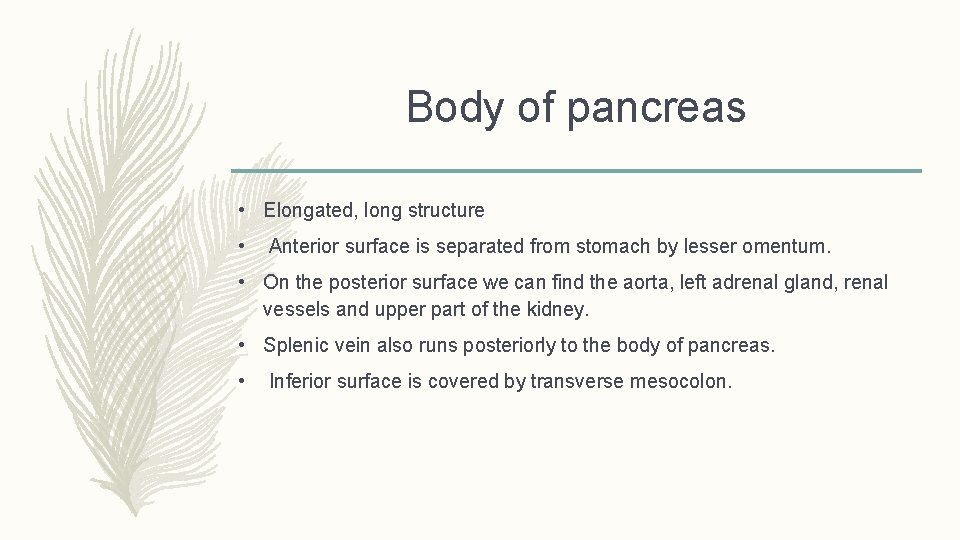 Body of pancreas

• Elongated, long structure

• Anterior surface is separated from stomach by lesser omentum.

• On the posterior surface we can find the aorta, left adrenal gland, renal vessels and upper part of the kidney.

• Splenic vein also runs posteriorly to the body of pancreas.

• Inferior surface is covered by transverse mesocolon.